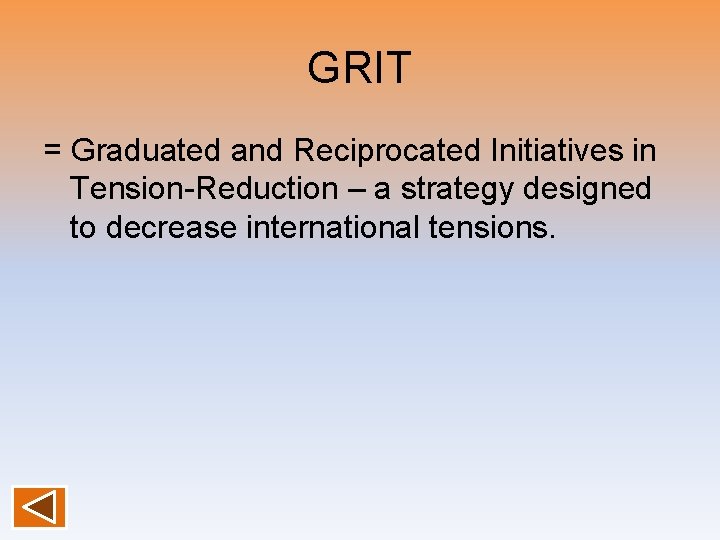 GRIT

= Graduated and Reciprocated Initiatives in Tension-Reduction – a strategy designed to decrease international tensions.